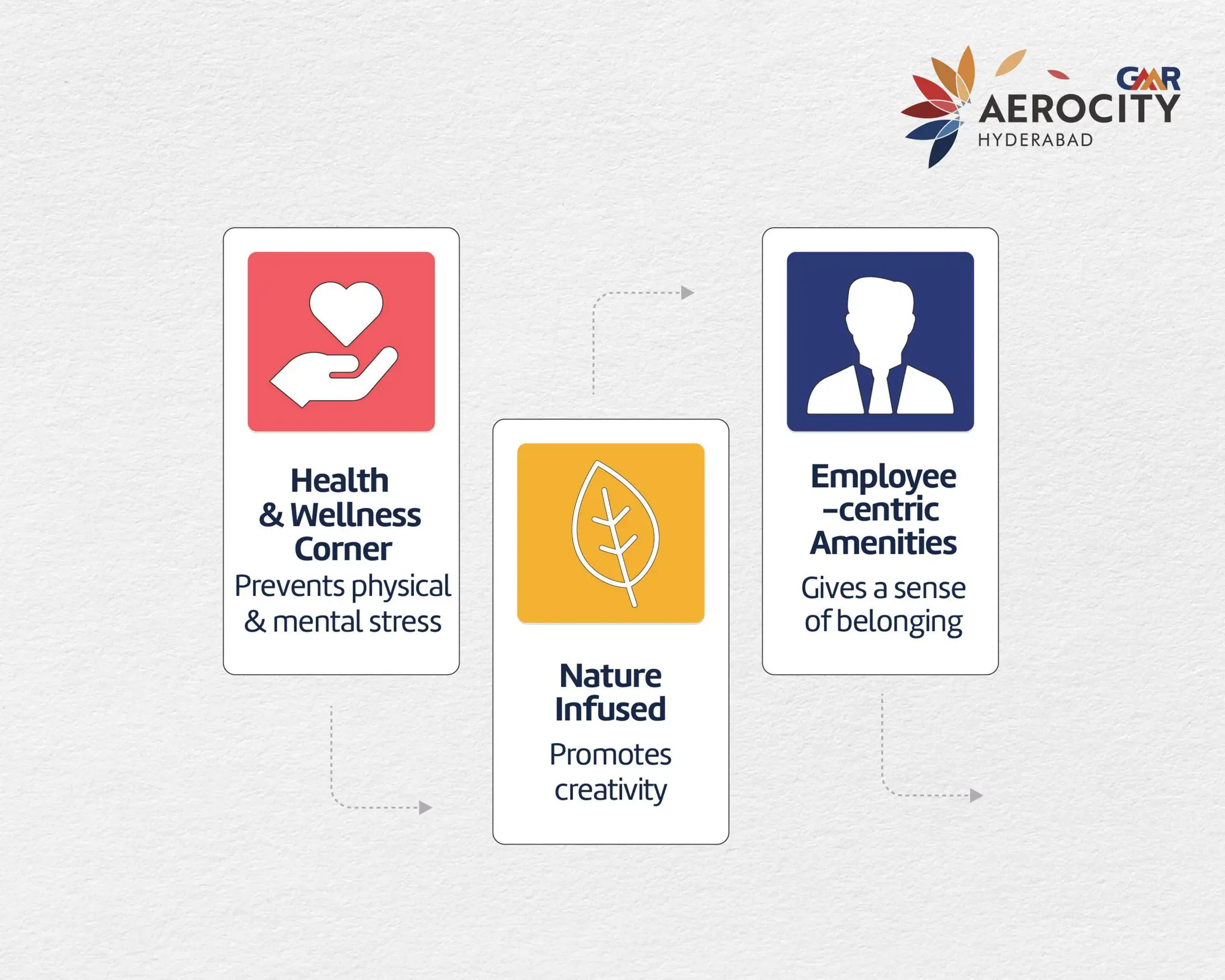 GMR
AEROCITY
HYDERABAD

Health & Wellness Corner
Prevents physical & mental stress

Nature Infused
Promotes creativity

Employee -centric Amenities
Gives a sense of belonging